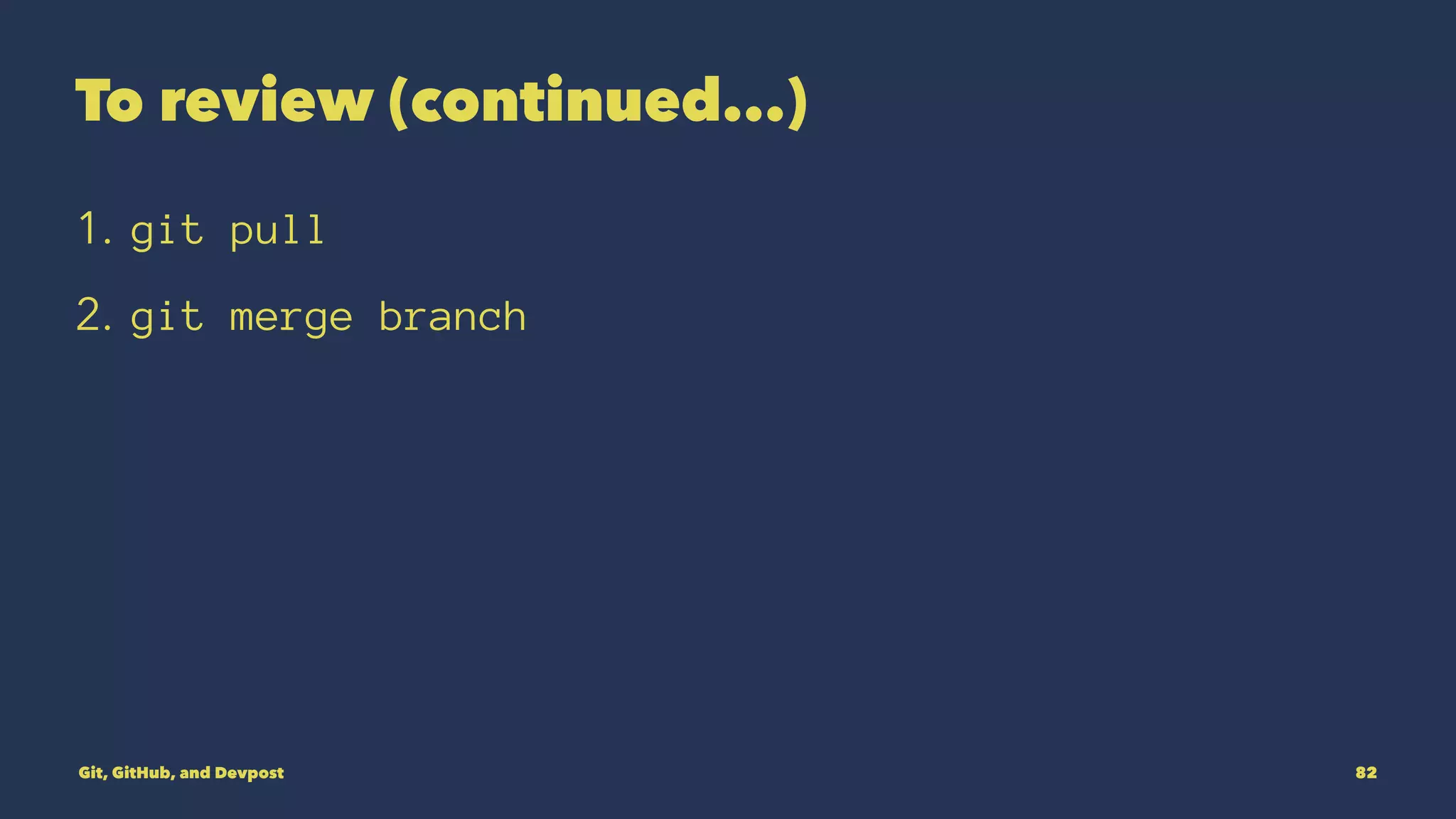 To review (continued...)

1. git pull

2. git merge branch

Git, GitHub, and Devpost

82